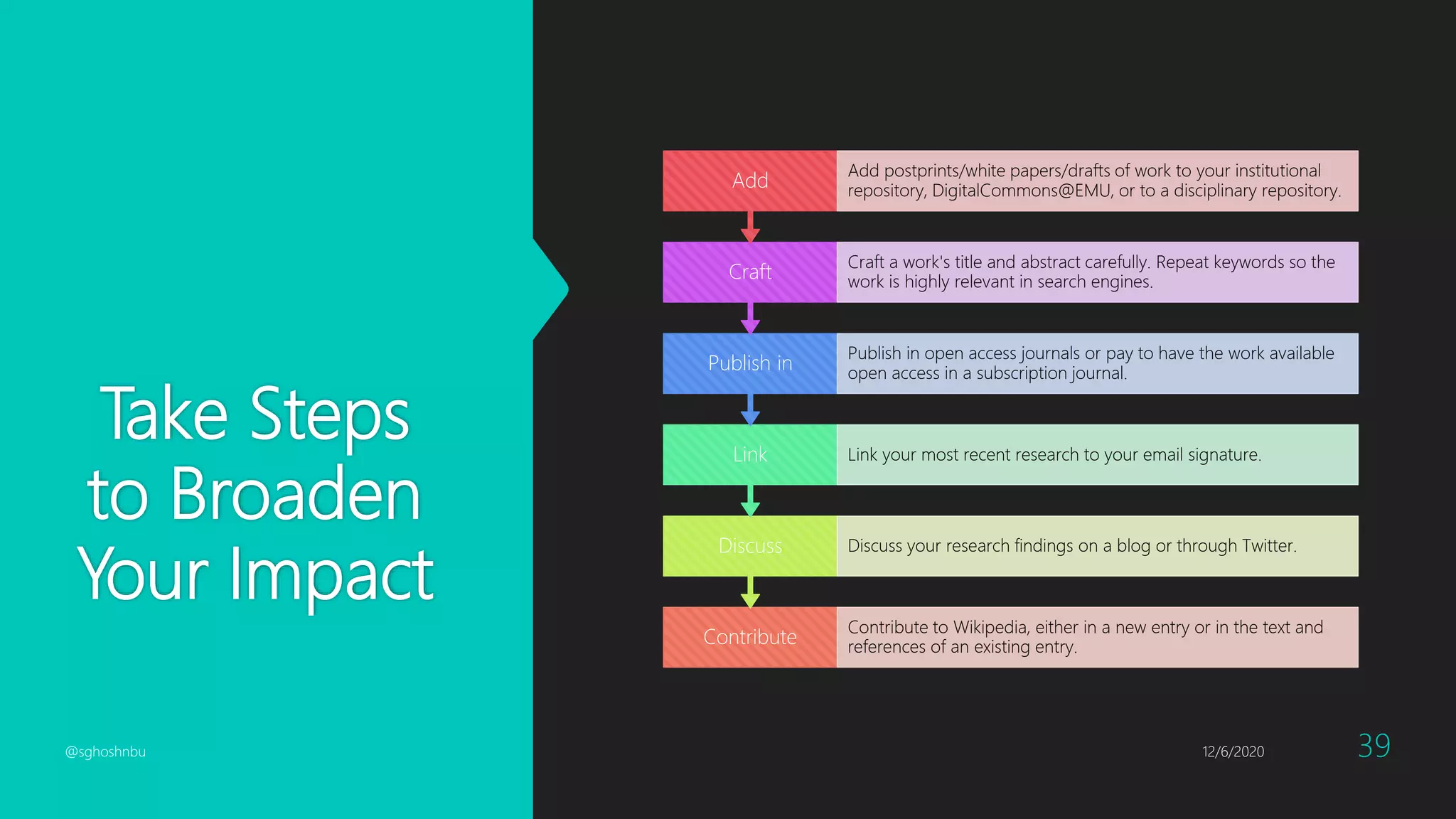 Take Steps to Broaden Your Impact

Add
Add postprints/white papers/drafts of work to your institutional repository, DigitalCommons@EMU, or to a disciplinary repository.

Craft
Craft a work's title and abstract carefully. Repeat keywords so the work is highly relevant in search engines.

Publish in
Publish in open access journals or pay to have the work available open access in a subscription journal.

Link
Link your most recent research to your email signature.

Discuss
Discuss your research findings on a blog or through Twitter.

Contribute
Contribute to Wikipedia, either in a new entry or in the text and references of an existing entry.

@sghoshnbu

12/6/2020

39